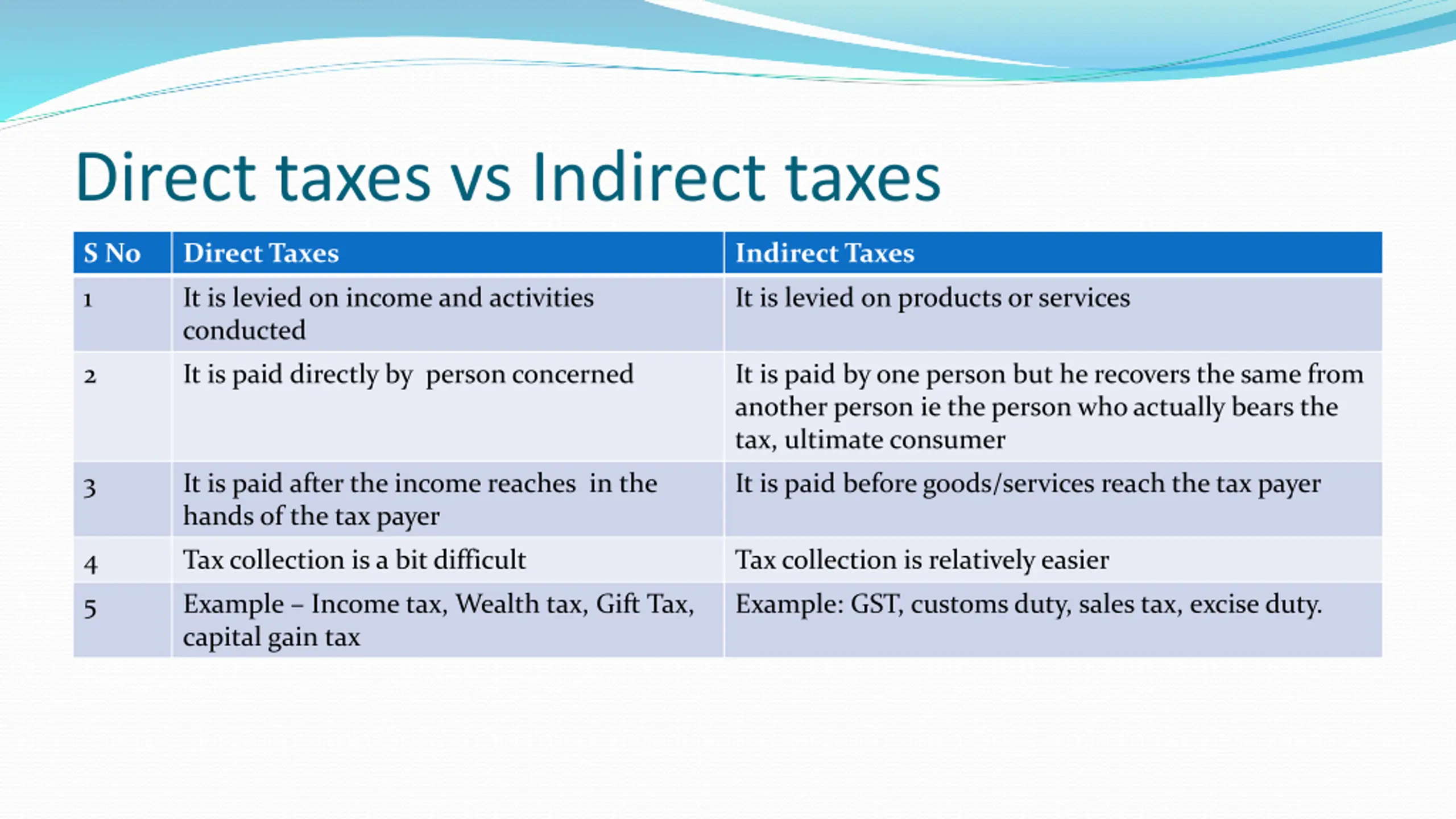 Direct taxes vs Indirect taxes

| S No | Direct Taxes | Indirect Taxes |
|---|---|---|
| 1 | It is levied on income and activities conducted | It is levied on products or services |
| 2 | It is paid directly by person concerned | It is paid by one person but he recovers the same from another person ie the person who actually bears the tax, ultimate consumer |
| 3 | It is paid after the income reaches in the hands of the tax payer | It is paid before goods/services reach the tax payer |
| 4 | Tax collection is a bit difficult | Tax collection is relatively easier |
| 5 | Example – Income tax, Wealth tax, Gift Tax, capital gain tax | Example: GST, customs duty, sales tax, excise duty. |